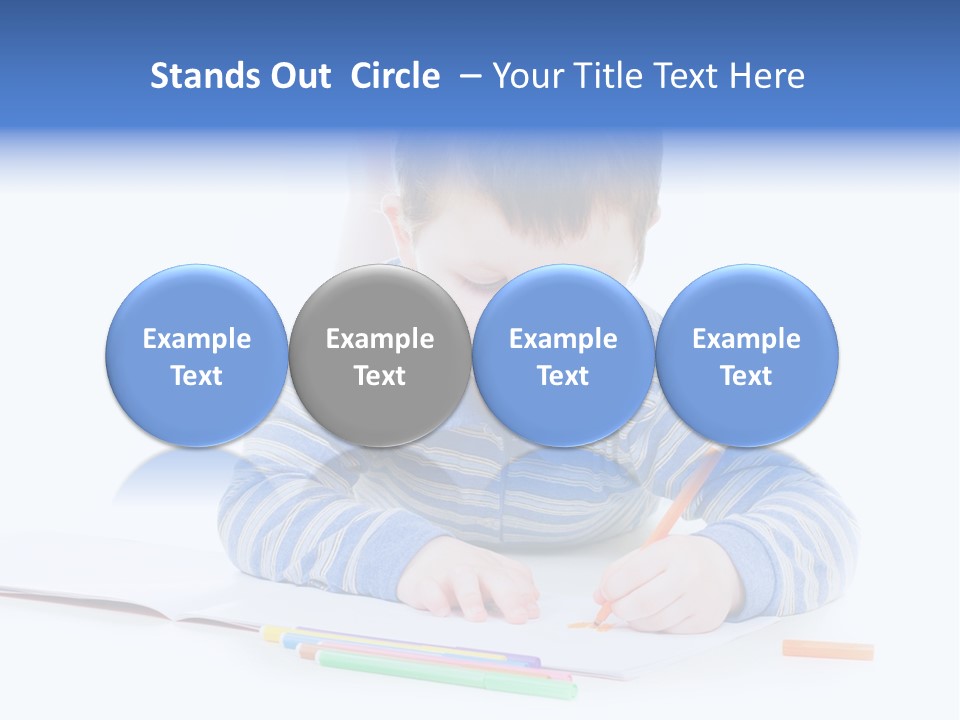 Stands Out Circle – Your Title Text Here

Example Text

Example Text

Example Text

Example Text